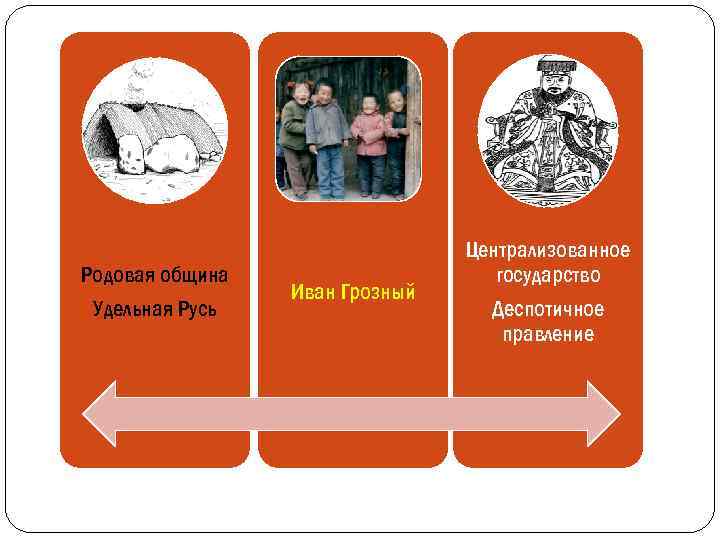 Родовая община
Удельная Русь

Иван Грозный

Централизованное государство
Деспотичное правление